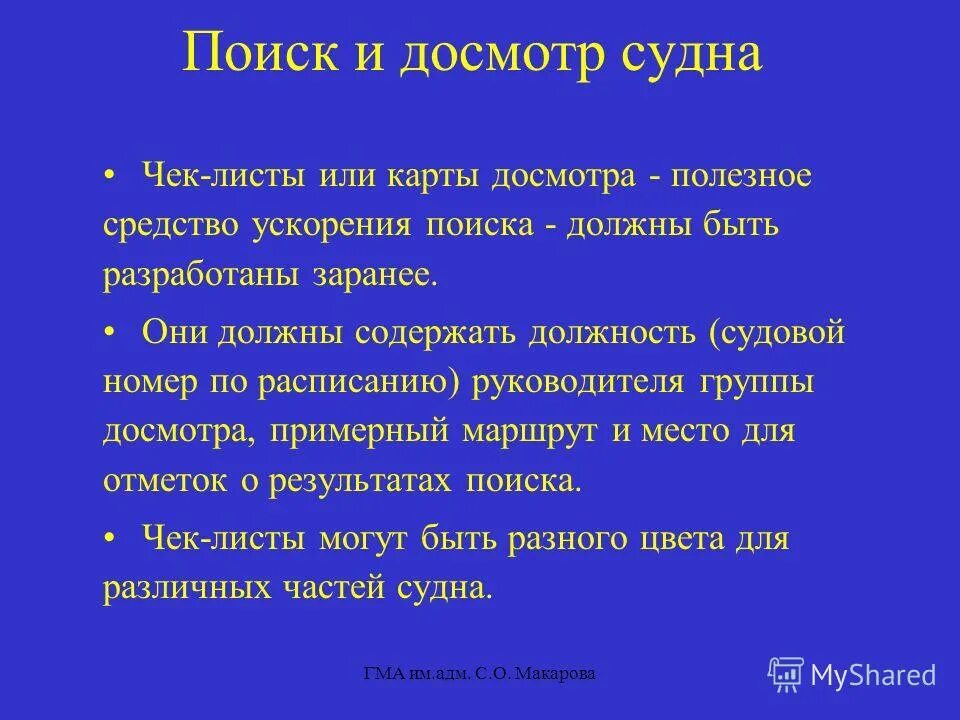 Поиск и досмотр судна

• Чек-листы или карты досмотра - полезное средство ускорения поиска - должны быть разработаны заранее.

• Они должны содержать должность (судовой номер по расписанию) руководителя группы досмотра, примерный маршрут и место для отметок о результатах поиска.

• Чек-листы могут быть разного цвета для различных частей судна.

ГМА им.адм. С.О. Макарова

MyShared